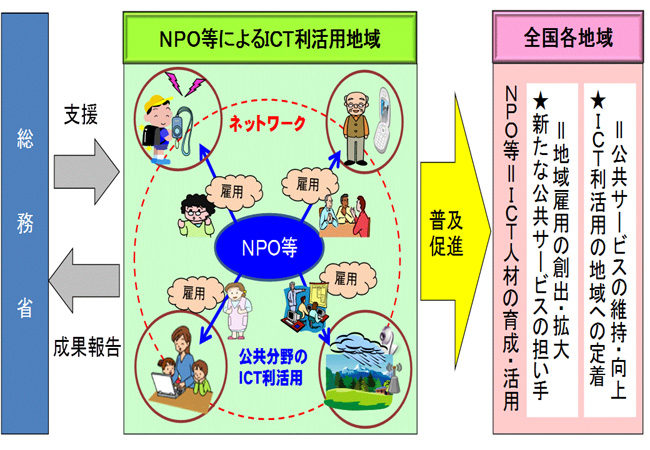 総務省

支援

成果報告

NPO等によるICT利活用地域

ネットワーク

雇用

雇用

NPO等

雇用

雇用

公共分野のICT利活用

普及促進

全国各地域

★ICT利活用の地域への定着
=公共サービスの維持・向上

★新たな公共サービスの担い手
=地域雇用の創出・拡大

NPO等=ICT人材の育成・活用